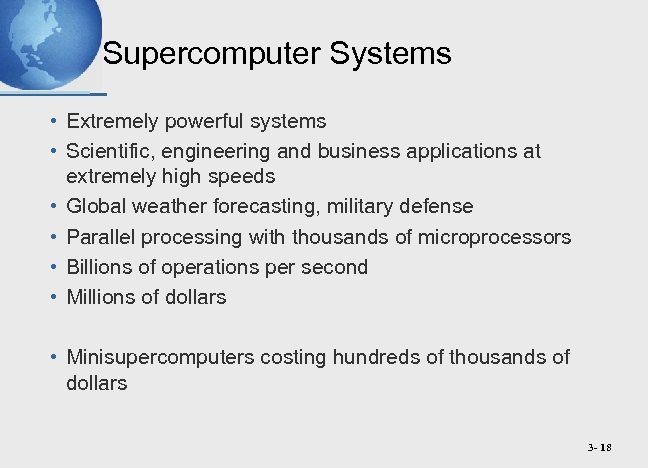 Supercomputer Systems

• Extremely powerful systems
• Scientific, engineering and business applications at extremely high speeds
• Global weather forecasting, military defense
• Parallel processing with thousands of microprocessors
• Billions of operations per second
• Millions of dollars

• Minisupercomputers costing hundreds of thousands of dollars

3- 18